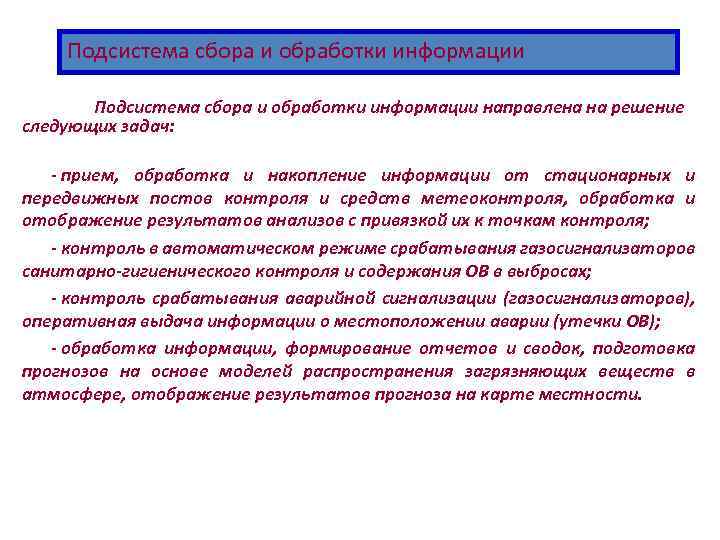 Подсистема сбора и обработки информации

Подсистема сбора и обработки информации направлена на решение следующих задач:

- прием, обработка и накопление информации от стационарных и передвижных постов контроля и средств метеоконтроля, обработка и отображение результатов анализов с привязкой их к точкам контроля;

- контроль в автоматическом режиме срабатывания газосигнализаторов санитарно-гигиенического контроля и содержания ОВ в выбросах;

- контроль срабатывания аварийной сигнализации (газосигнализаторов), оперативная выдача информации о местоположении аварии (утечки ОВ);

- обработка информации, формирование отчетов и сводок, подготовка прогнозов на основе моделей распространения загрязняющих веществ в атмосфере, отображение результатов прогноза на карте местности.